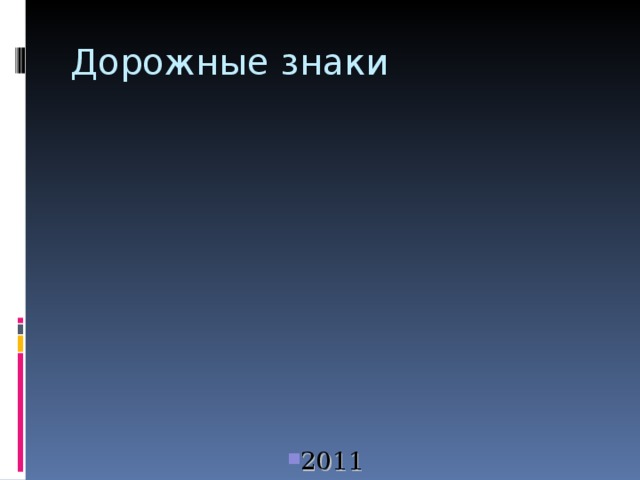 Дорожные знаки

2011